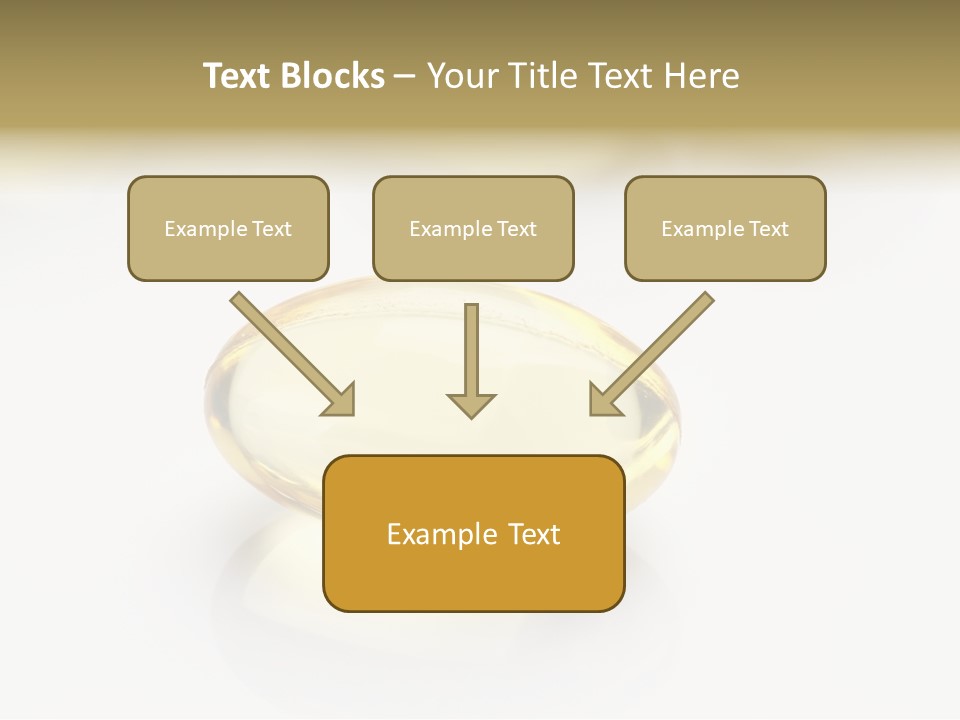 Text Blocks – Your Title Text Here

Example Text

Example Text

Example Text

Example Text